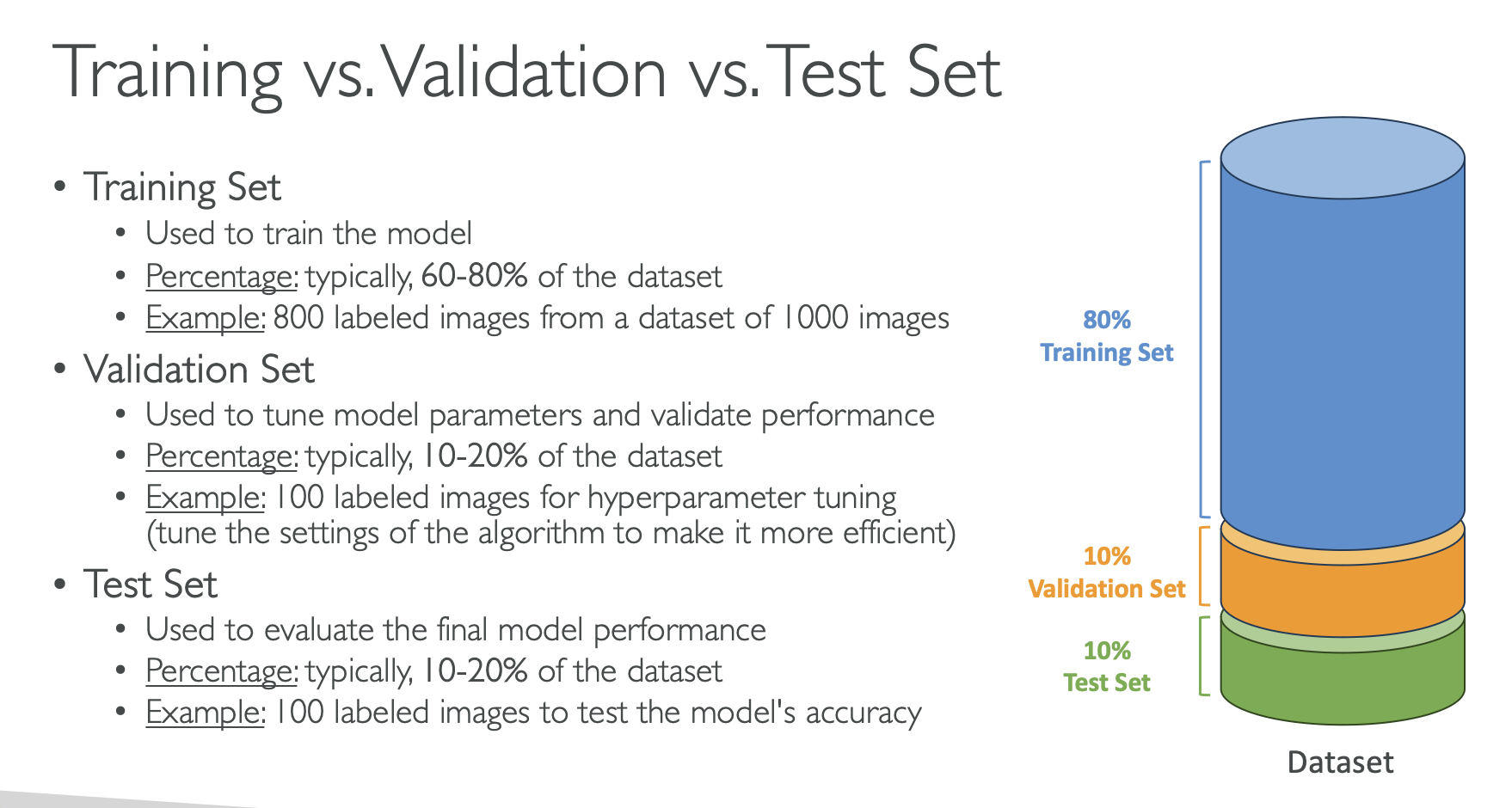 Training vs. Validation vs. Test Set

• Training Set
  • Used to train the model
  • Percentage: typically, 60-80% of the dataset
  • Example: 800 labeled images from a dataset of 1000 images
• Validation Set
  • Used to tune model parameters and validate performance
  • Percentage: typically, 10-20% of the dataset
  • Example: 100 labeled images for hyperparameter tuning (tune the settings of the algorithm to make it more efficient)
• Test Set
  • Used to evaluate the final model performance
  • Percentage: typically, 10-20% of the dataset
  • Example: 100 labeled images to test the model's accuracy

80%
Training Set

10%
Validation Set

10%
Test Set

Dataset